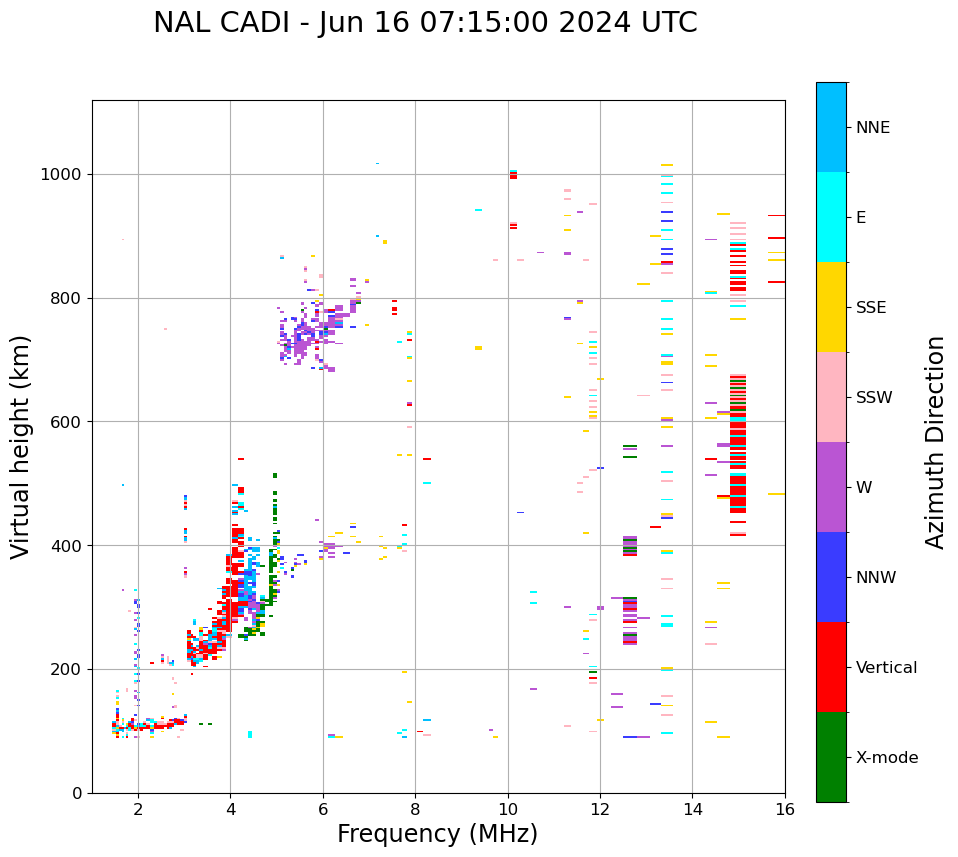 NAL CADI - Jun 16 07:15:00 2024 UTC

Virtual height (km)

1000
800
600
400
200
0

2
4
6
8
10
12
14
16

Frequency (MHz)

NNE
E
SSE
SSW
W
NNW
Vertical
X-mode

Azimuth Direction